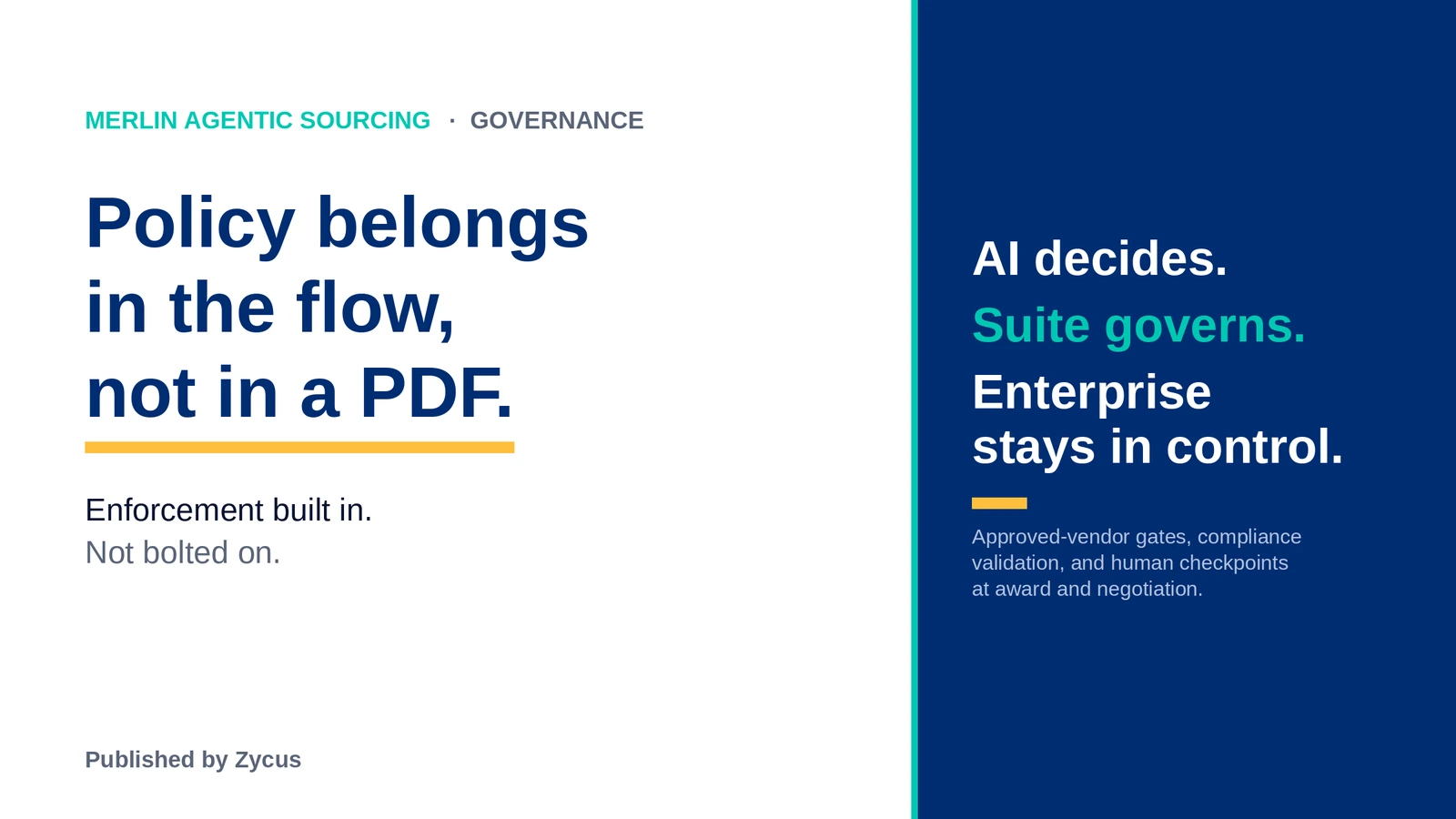 MERLIN AGENTIC SOURCING · GOVERNANCE

Policy belongs in the flow, not in a PDF.

Enforcement built in.
Not bolted on.

Published by Zycus

AI decides.
Suite governs.
Enterprise stays in control.

Approved-vendor gates, compliance validation, and human checkpoints at award and negotiation.